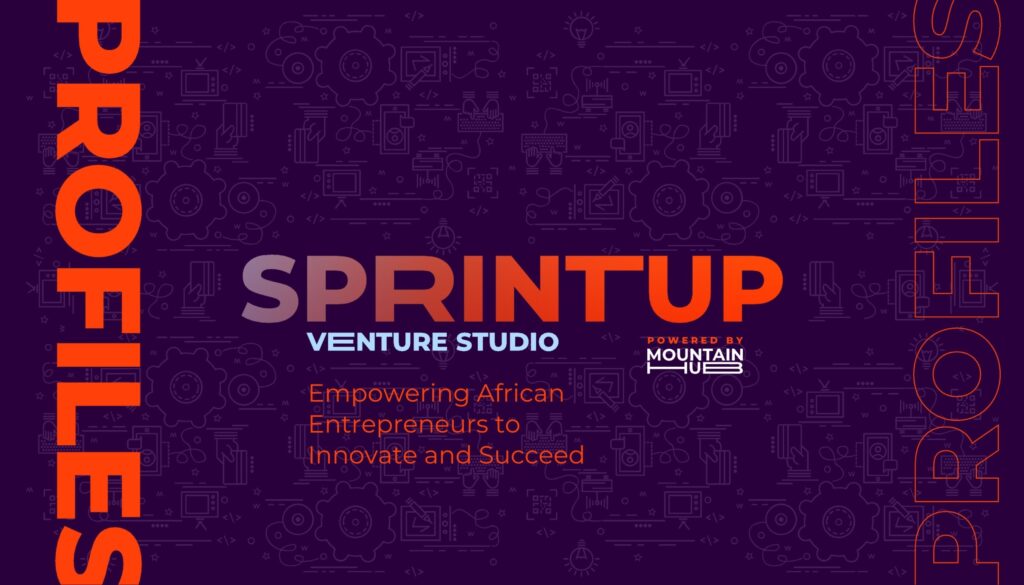 PROFILES

SPRINTUP
VENTURE STUDIO

POWERED BY
MOUNTAIN
HUB

Empowering African Entrepreneurs to Innovate and Succeed

PROFILES